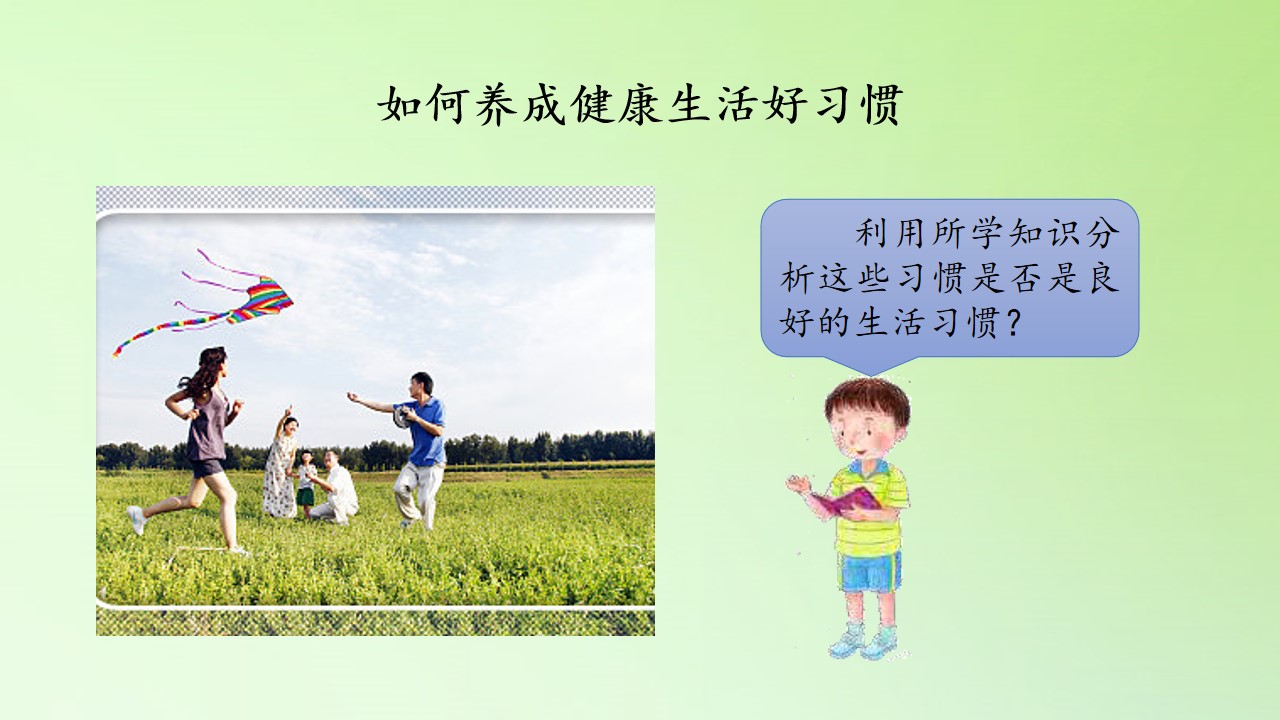 如何养成健康生活好习惯

利用所学知识分析这些习惯是否是良好的生活习惯？